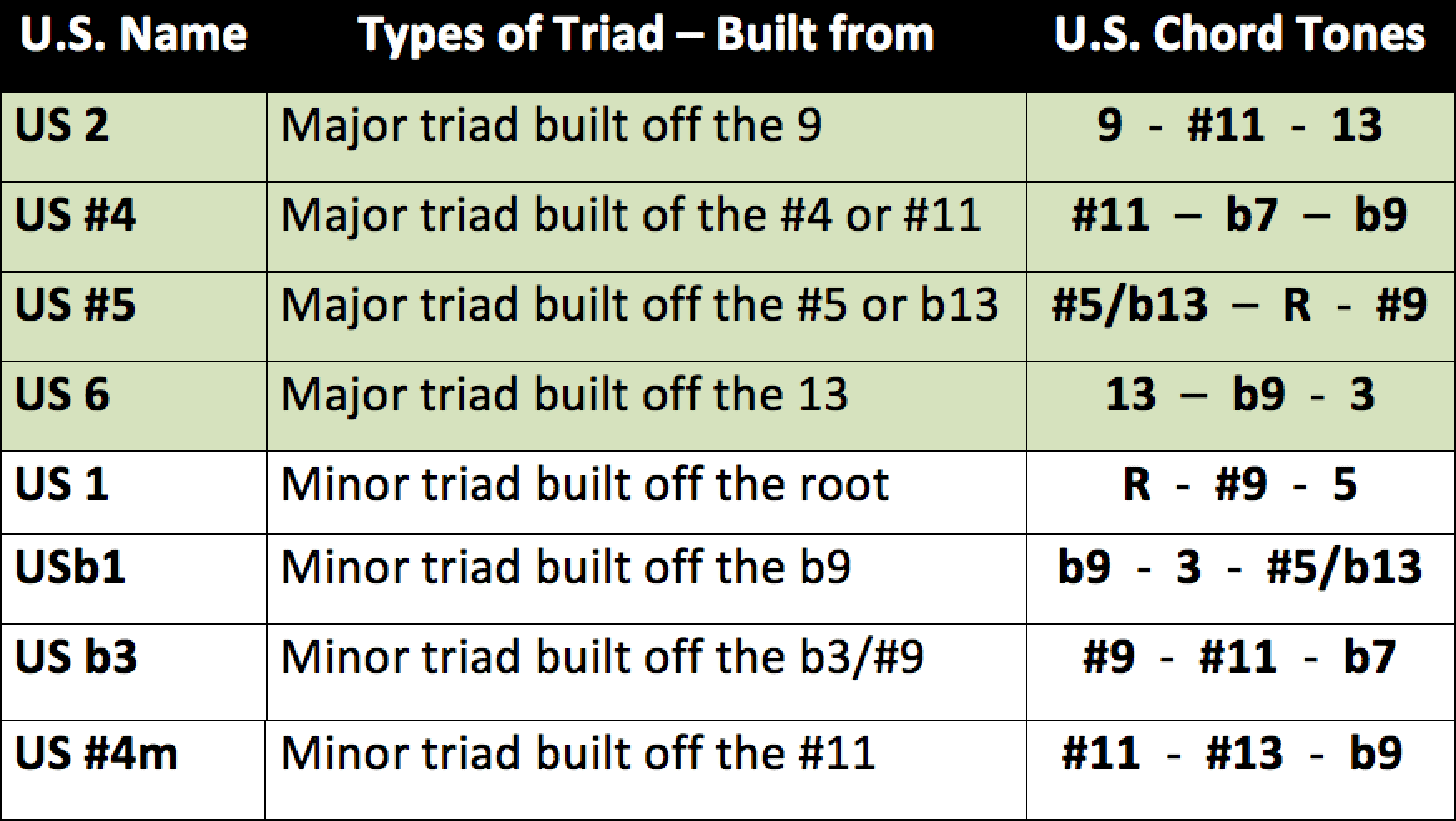 | U.S. Name | Types of Triad – Built from | U.S. Chord Tones |
|---|---|---|
| US 2 | Major triad built off the 9 | 9 - #11 - 13 |
| US #4 | Major triad built of the #4 or #11 | #11 – b7 – b9 |
| US #5 | Major triad built off the #5 or b13 | #5/b13 – R - #9 |
| US 6 | Major triad built off the 13 | 13 – b9 - 3 |
| US 1 | Minor triad built off the root | R - #9 - 5 |
| USb1 | Minor triad built off the b9 | b9 - 3 - #5/b13 |
| US b3 | Minor triad built off the b3/#9 | #9 - #11 - b7 |
| US #4m | Minor triad built off the #11 | #11 - #13 - b9 |